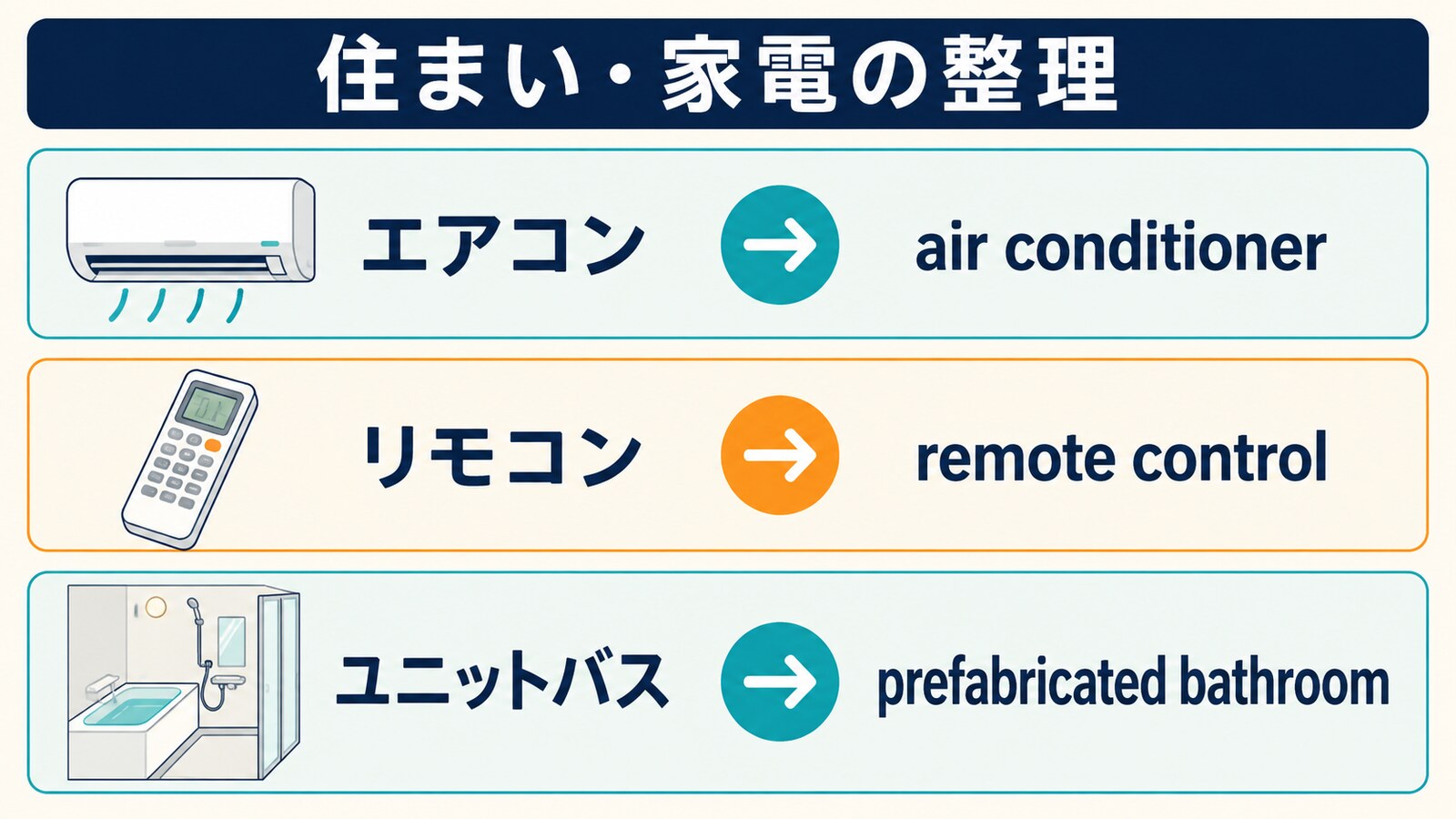 住まい・家電の整理

エアコン → air conditioner

リモコン → remote control

ユニットバス → prefabricated bathroom